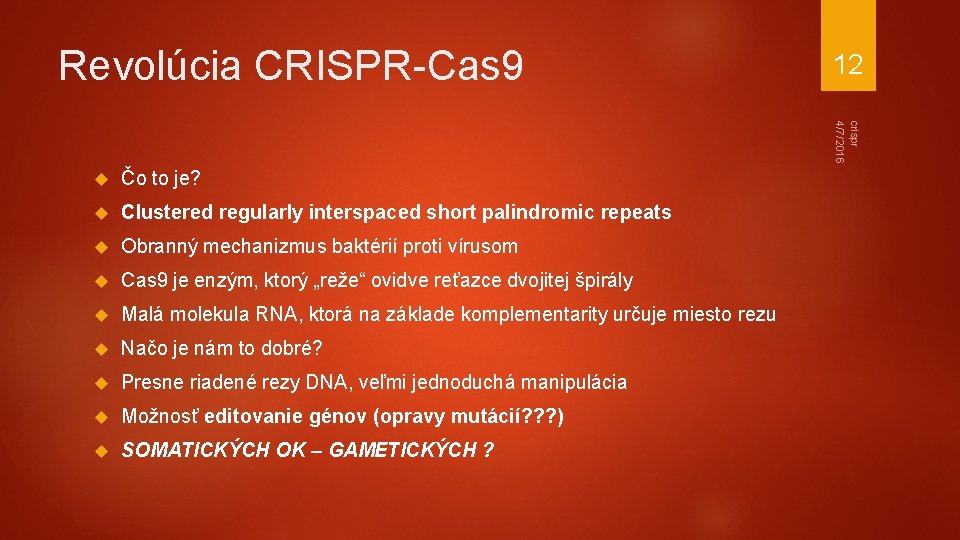 Revolúcia CRISPR-Cas9

12

crispr
4/7/2016

Čo to je?

Clustered regularly interspaced short palindromic repeats

Obranný mechanizmus baktérií proti vírusom

Cas9 je enzým, ktorý „reže“ ovidve reťazce dvojitej špirály

Malá molekula RNA, ktorá na základe komplementarity určuje miesto rezu

Načo je nám to dobré?

Presne riadené rezy DNA, veľmi jednoduchá manipulácia

Možnosť editovanie génov (opravy mutácií???)

SOMATICKÝCH OK – GAMETICKÝCH ?